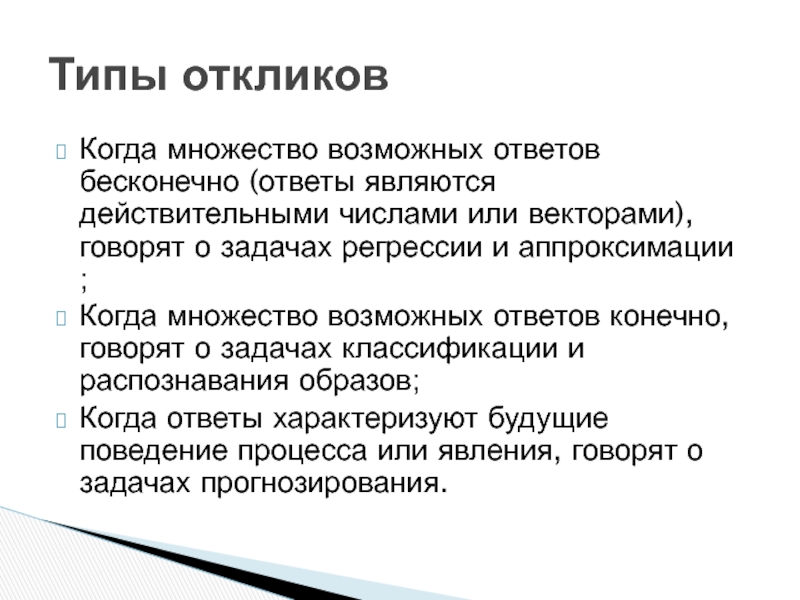 Типы откликов

Когда множество возможных ответов бесконечно (ответы являются действительными числами или векторами), говорят о задачах регрессии и аппроксимации ;

Когда множество возможных ответов конечно, говорят о задачах классификации и распознавания образов;

Когда ответы характеризуют будущие поведение процесса или явления, говорят о задачах прогнозирования.